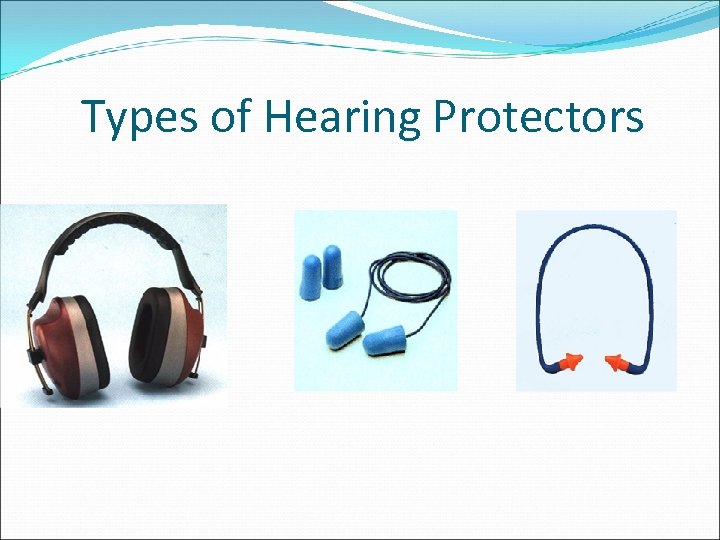 Types of Hearing Protectors